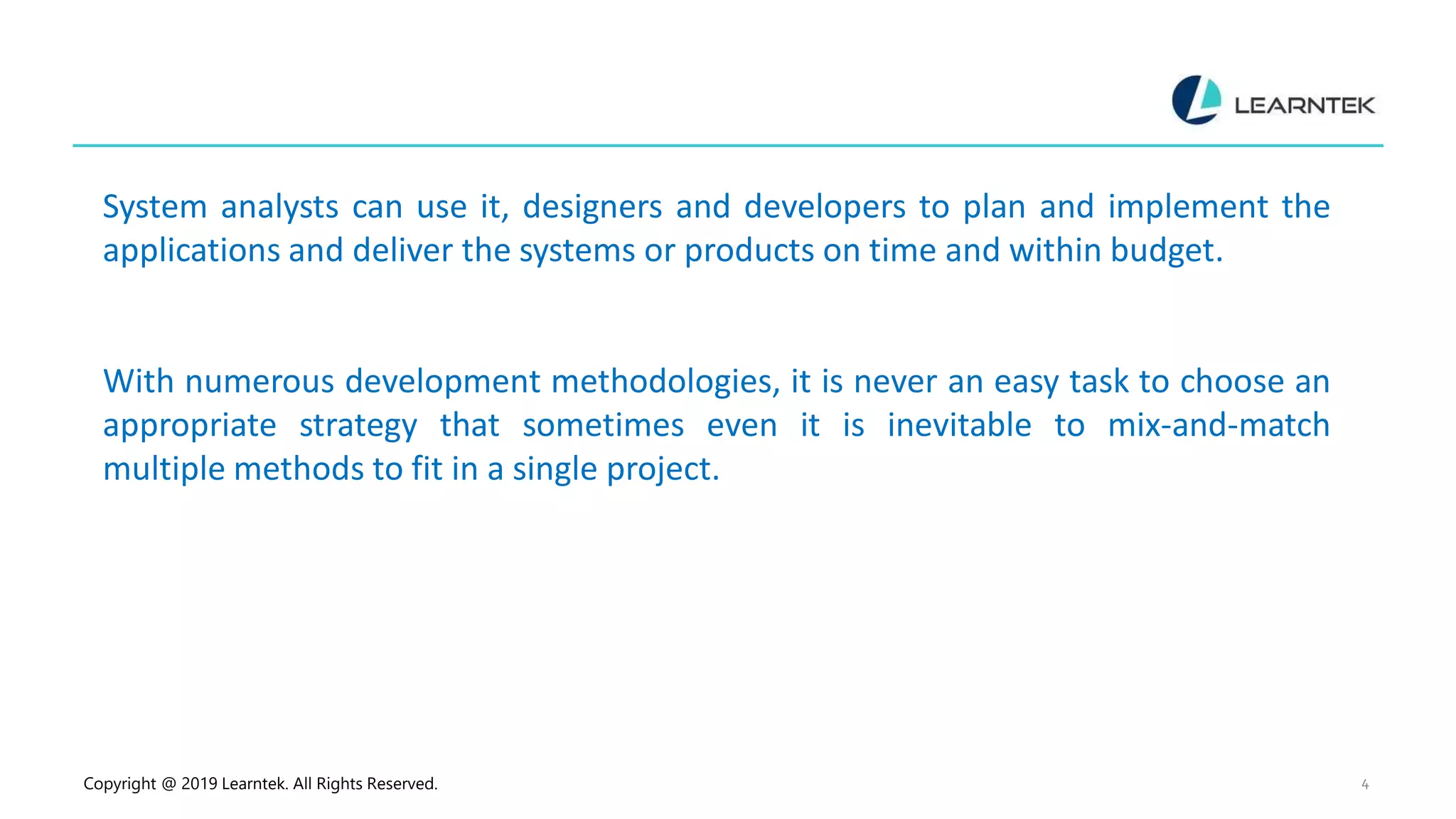 LEARNTEK

System analysts can use it, designers and developers to plan and implement the applications and deliver the systems or products on time and within budget.

With numerous development methodologies, it is never an easy task to choose an appropriate strategy that sometimes even it is inevitable to mix-and-match multiple methods to fit in a single project.

Copyright @ 2019 Learntek. All Rights Reserved.

4